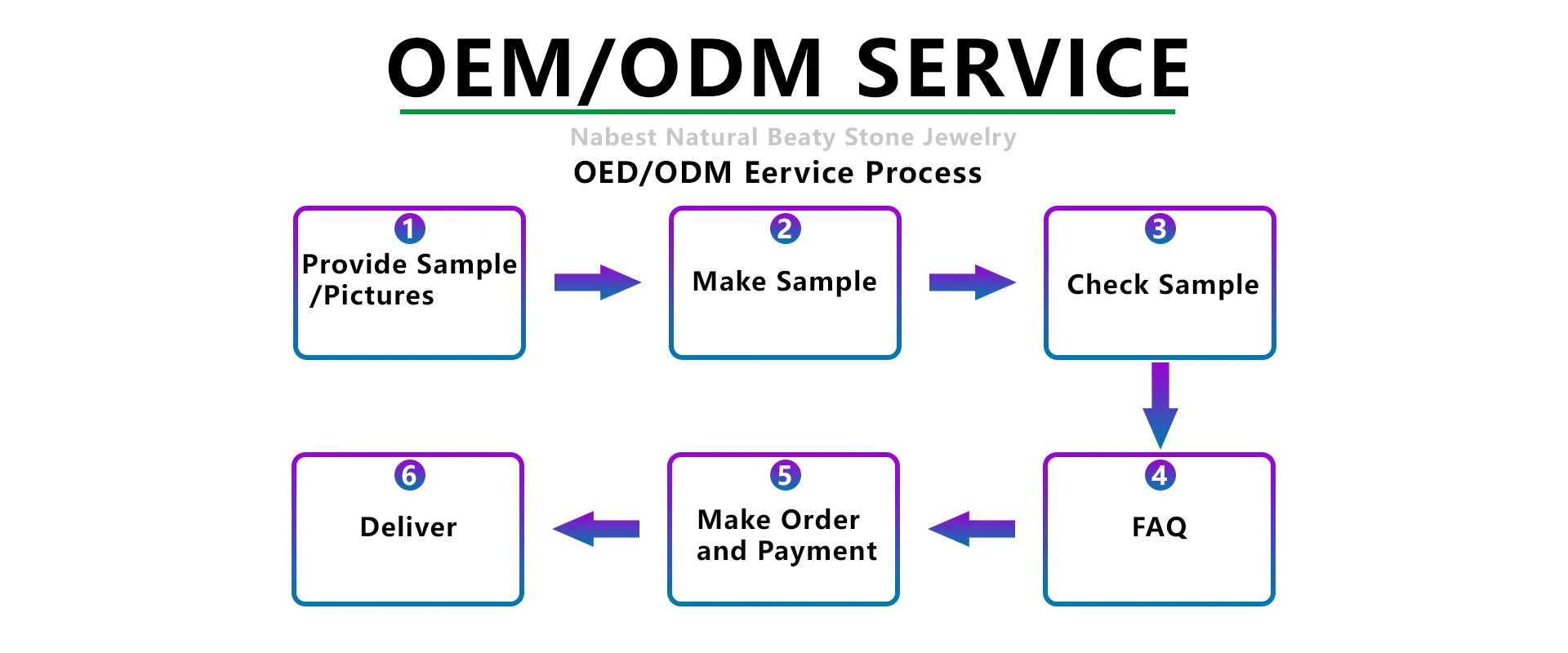 OEM/ODM SERVICE

Nabest Natural Beaty Stone Jewelry

OED/ODM Eervice Process

1 Provide Sample /Pictures

2 Make Sample

3 Check Sample

4 FAQ

5 Make Order and Payment

6 Deliver